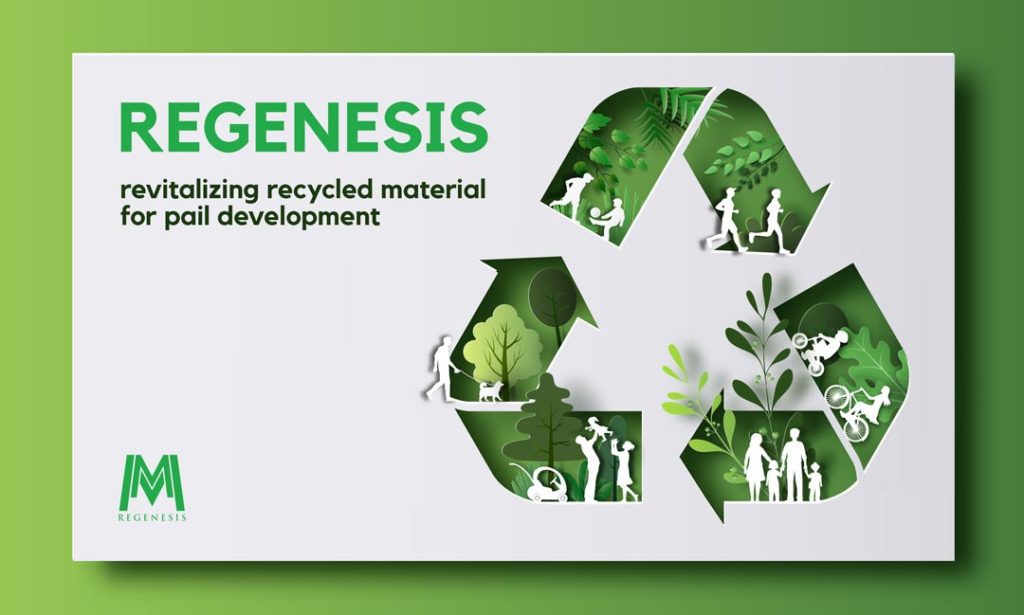 REGENESIS

revitalizing recycled material for pail development

M

REGENESIS